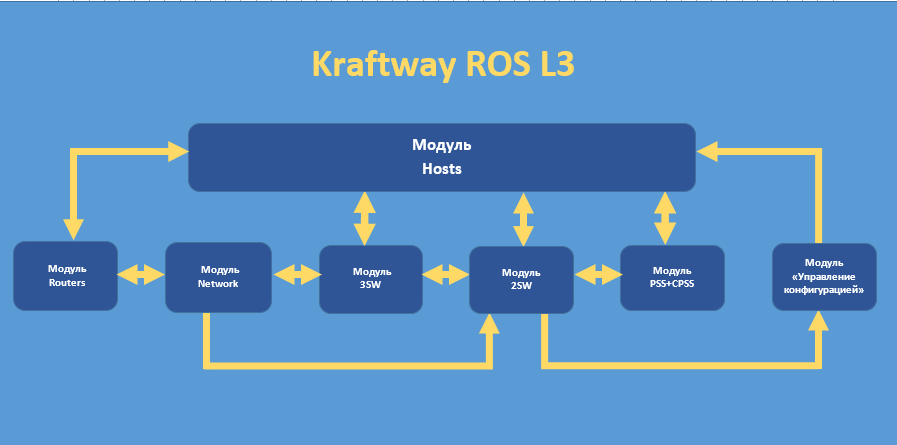 Kraftway ROS L3

Модуль
Hosts

Модуль
Routers

Модуль
Network

Модуль
3SW

Модуль
2SW

Модуль
PSS+CPSS

Модуль
«Управление конфигурацией»